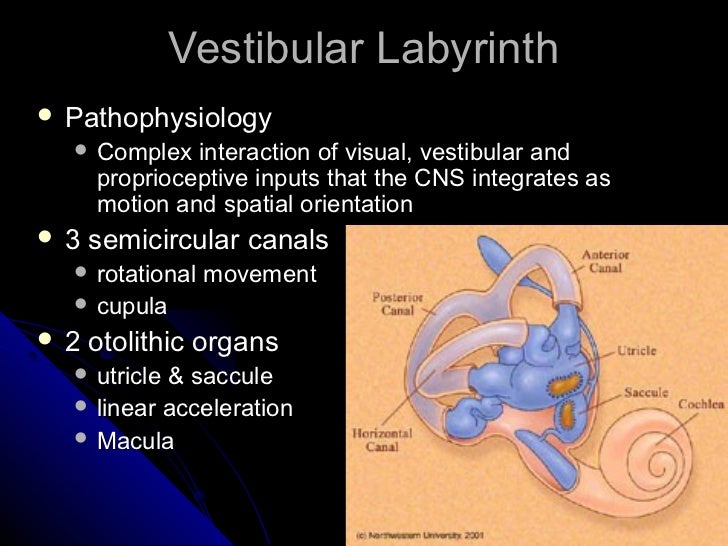 Vestibular Labyrinth

- Pathophysiology
  - Complex interaction of visual, vestibular and proprioceptive inputs that the CNS integrates as motion and spatial orientation
- 3 semicircular canals
  - rotational movement
  - cupula
- 2 otolithic organs
  - utricle & saccule
  - linear acceleration
  - Macula

Anterior Canal
Posterior Canal
Utricle
Saccule
Cochlea
Horizontal Canal
(c) Northwestern University 2001